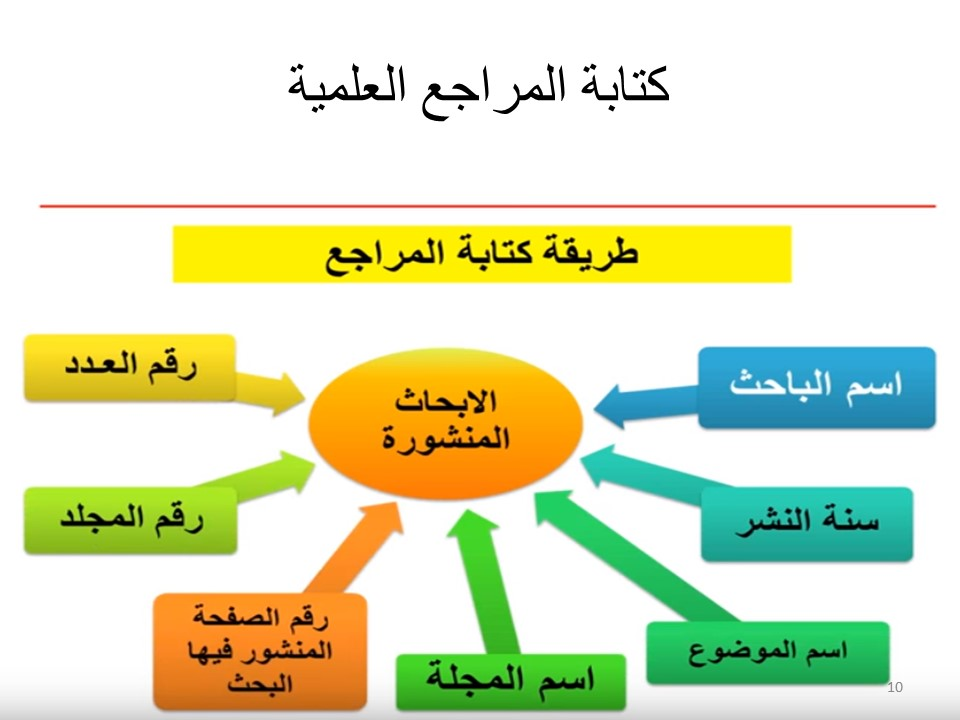 كتابة المراجع العلمية

طريقة كتابة المراجع

الابحاث المنشورة

اسم الباحث

سنة النشر

اسم الموضوع

اسم المجلة

رقم الصفحة المنشور فيها البحث

رقم المجلد

رقم العدد

10